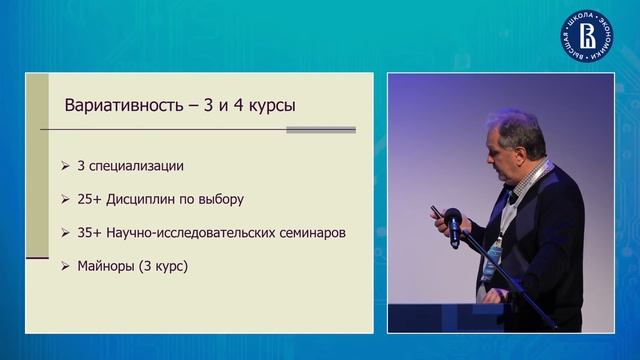 ВЫСШАЯ ШКОЛА ЭКОНОМИКИ

Вариативность – 3 и 4 курсы

➢ 3 специализации

➢ 25+ Дисциплин по выбору

➢ 35+ Научно-исследовательских семинаров

➢ Майноры (3 курс)